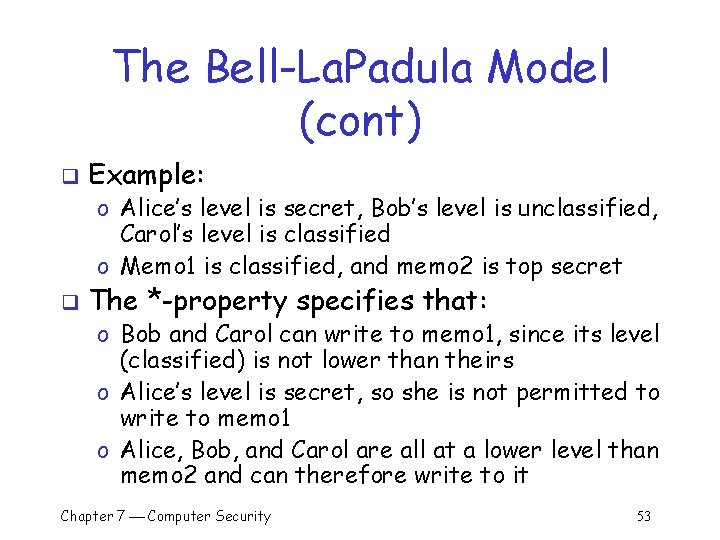 The Bell-LaPadula Model (cont)

❑ Example:

o Alice's level is secret, Bob's level is unclassified, Carol's level is classified

o Memo1 is classified, and memo2 is top secret

❑ The *-property specifies that:

o Bob and Carol can write to memo1, since its level (classified) is not lower than theirs

o Alice's level is secret, so she is not permitted to write to memo1

o Alice, Bob, and Carol are all at a lower level than memo2 and can therefore write to it

Chapter 7 — Computer Security

53